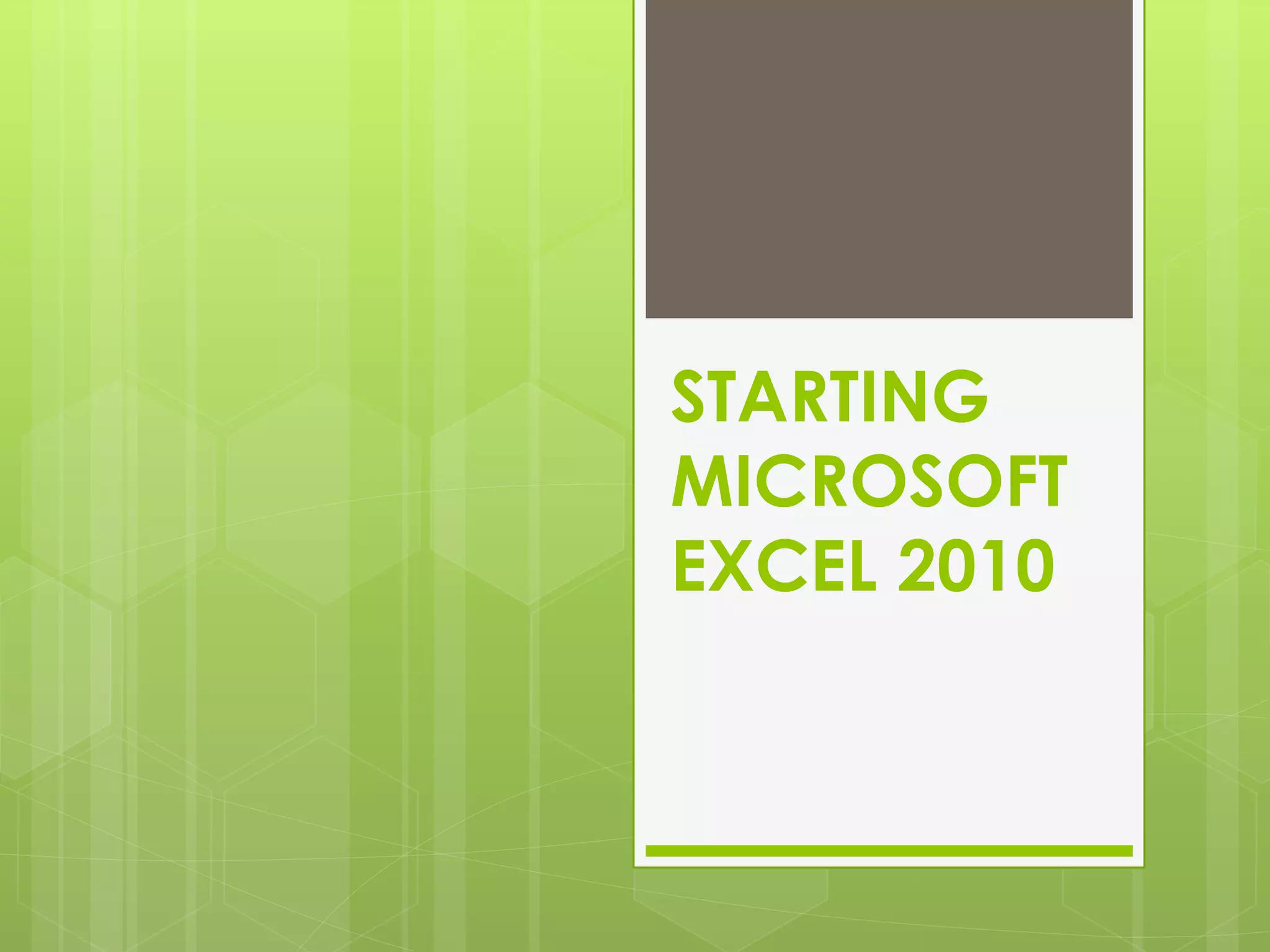 STARTING MICROSOFT EXCEL 2010